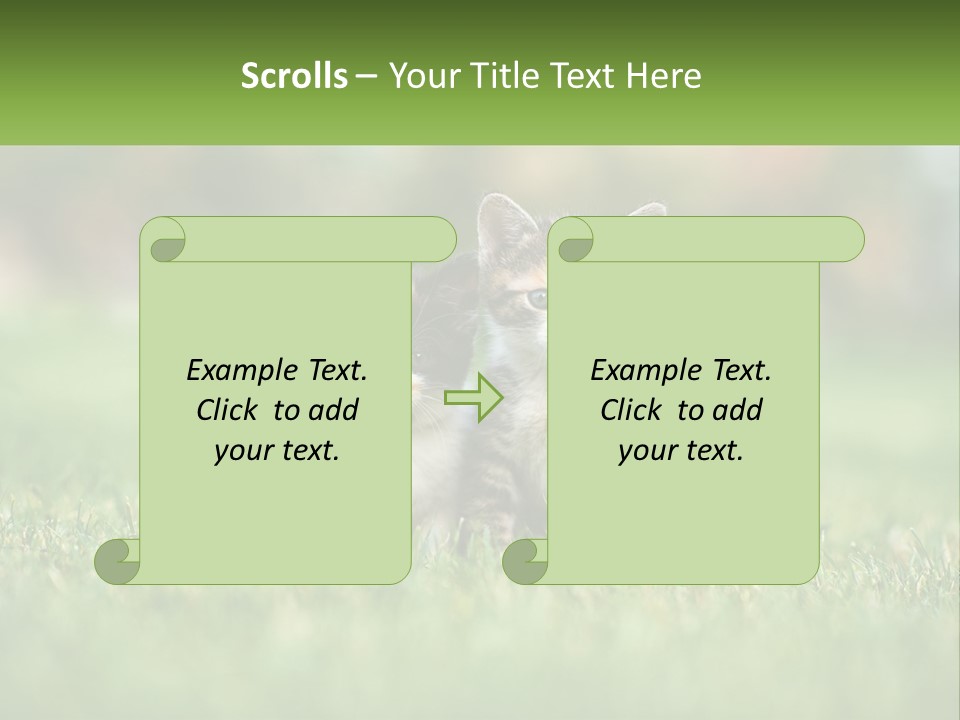 Scrolls – Your Title Text Here

Example Text. Click to add your text.

Example Text. Click to add your text.